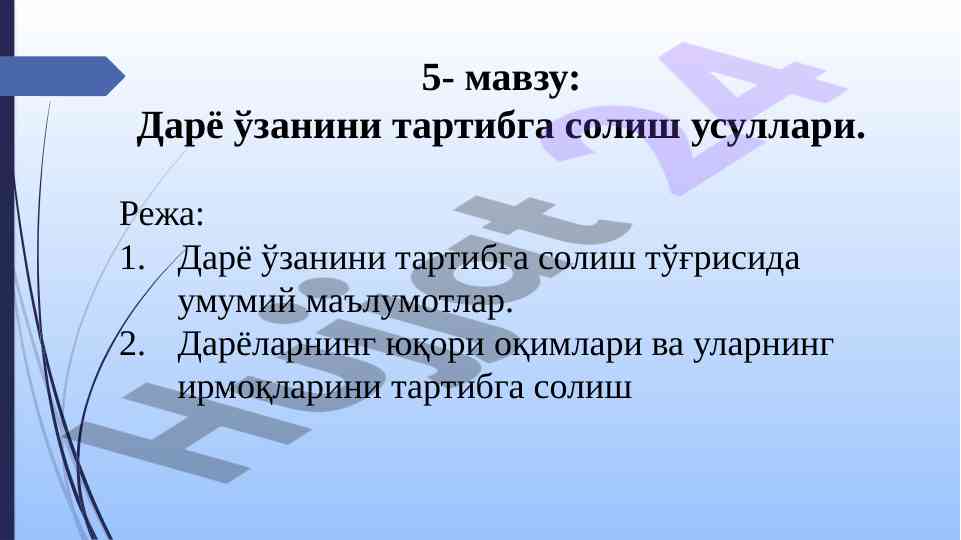 5- мавзу:
Дарё ўзанини тартибга солиш усуллари.

Режа:
1. Дарё ўзанини тартибга солиш тўғрисида умумий маълумотлар.
2. Дарёларнинг юқори оқимлари ва уларнинг ирмоқларини тартибга солиш

Hujjat 24